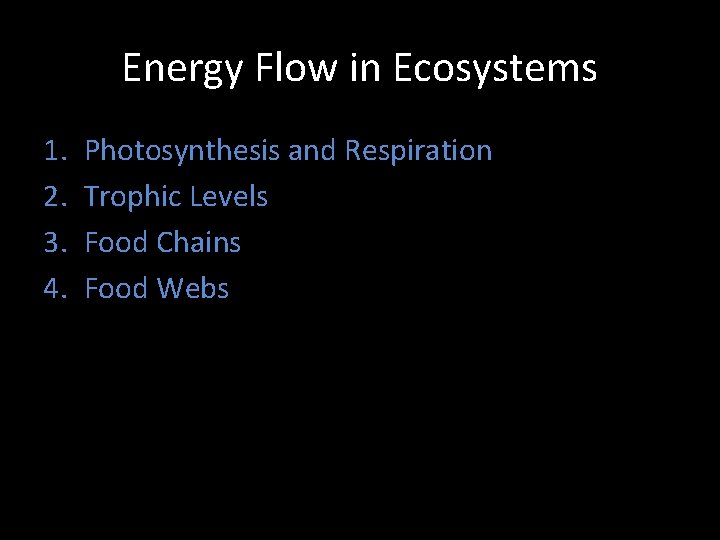 Energy Flow in Ecosystems

1. Photosynthesis and Respiration
2. Trophic Levels
3. Food Chains
4. Food Webs